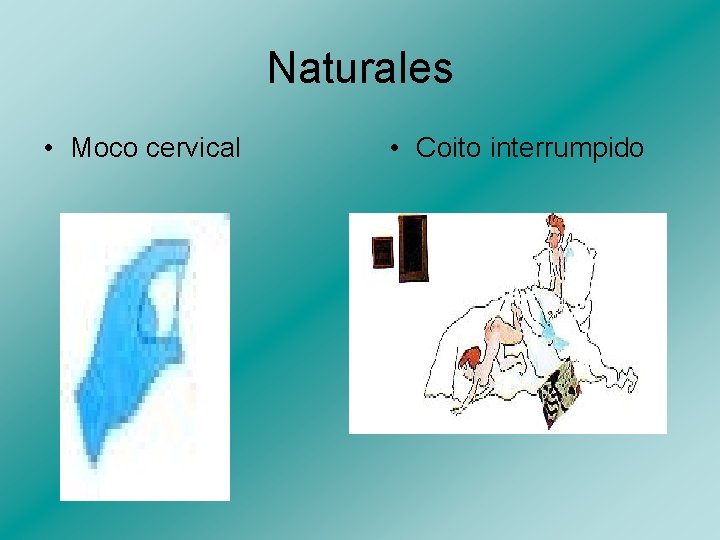 Naturales

• Moco cervical

• Coito interrumpido